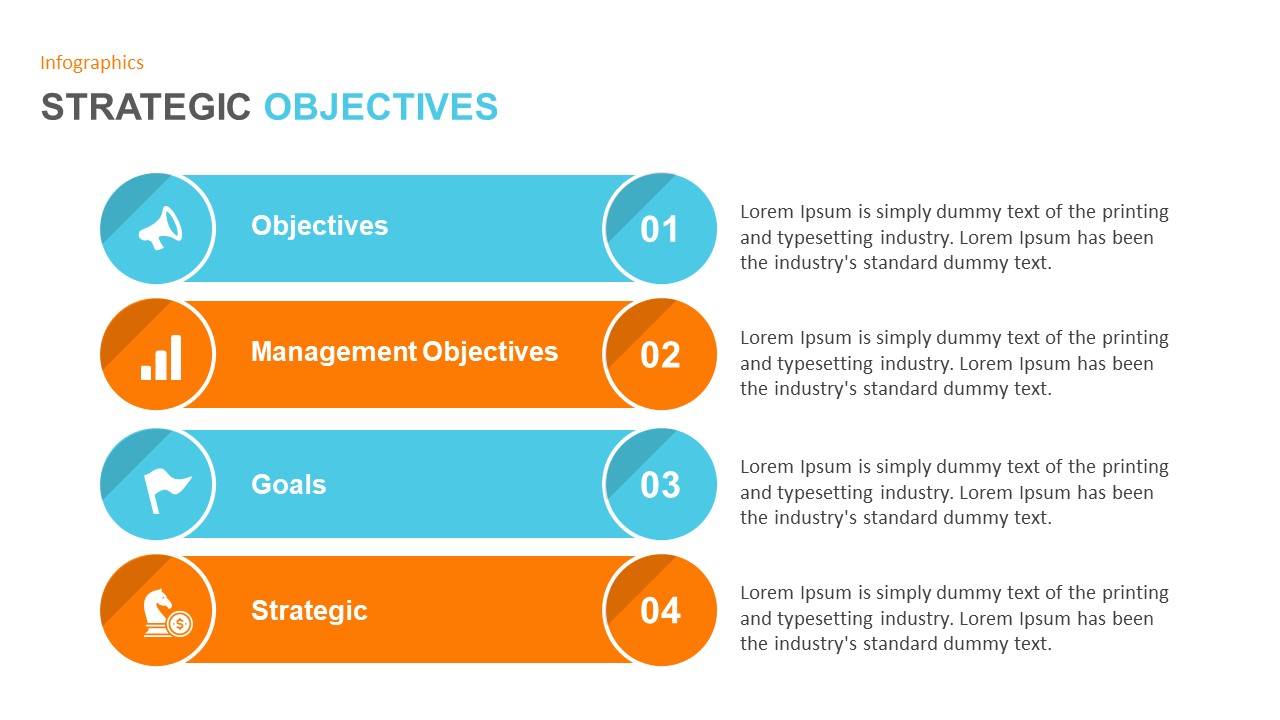 Infographics

STRATEGIC OBJECTIVES

Objectives

01

Lorem Ipsum is simply dummy text of the printing and typesetting industry. Lorem Ipsum has been the industry's standard dummy text.

Management Objectives

02

Lorem Ipsum is simply dummy text of the printing and typesetting industry. Lorem Ipsum has been the industry's standard dummy text.

Goals

03

Lorem Ipsum is simply dummy text of the printing and typesetting industry. Lorem Ipsum has been the industry's standard dummy text.

Strategic

04

Lorem Ipsum is simply dummy text of the printing and typesetting industry. Lorem Ipsum has been the industry's standard dummy text.